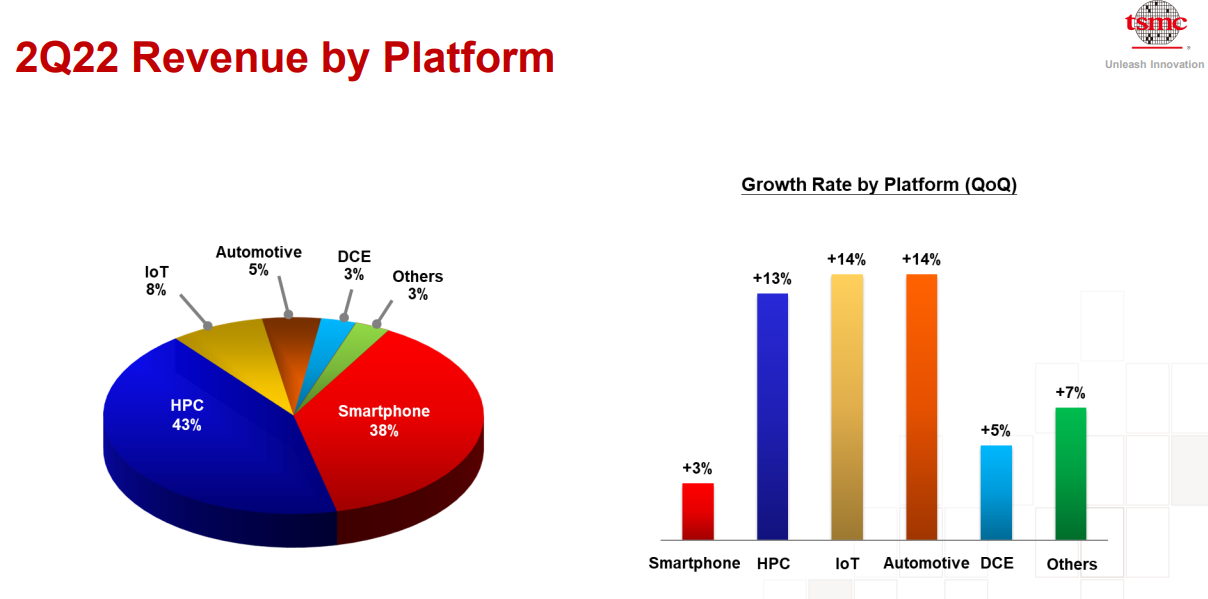 2Q22 Revenue by Platform

tsmc
Unleash Innovation

IoT
8%

Automotive
5%

DCE
3%

Others
3%

HPC
43%

Smartphone
38%

Growth Rate by Platform (QoQ)

+3%
+13%
+14%
+14%
+5%
+7%

Smartphone
HPC
IoT
Automotive
DCE
Others